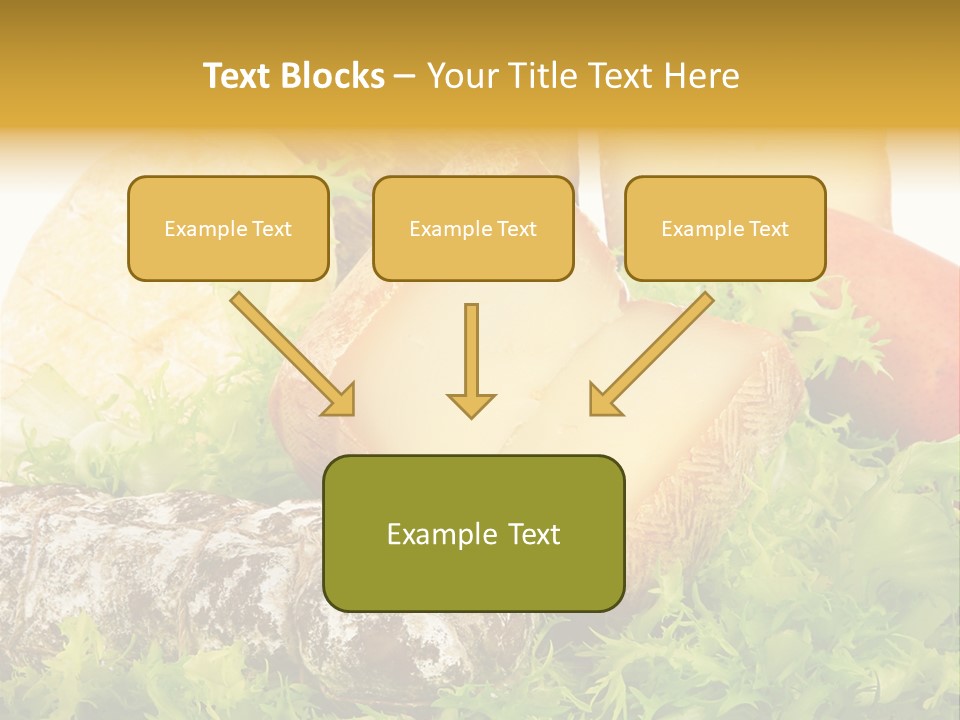 Text Blocks – Your Title Text Here

Example Text

Example Text

Example Text

Example Text